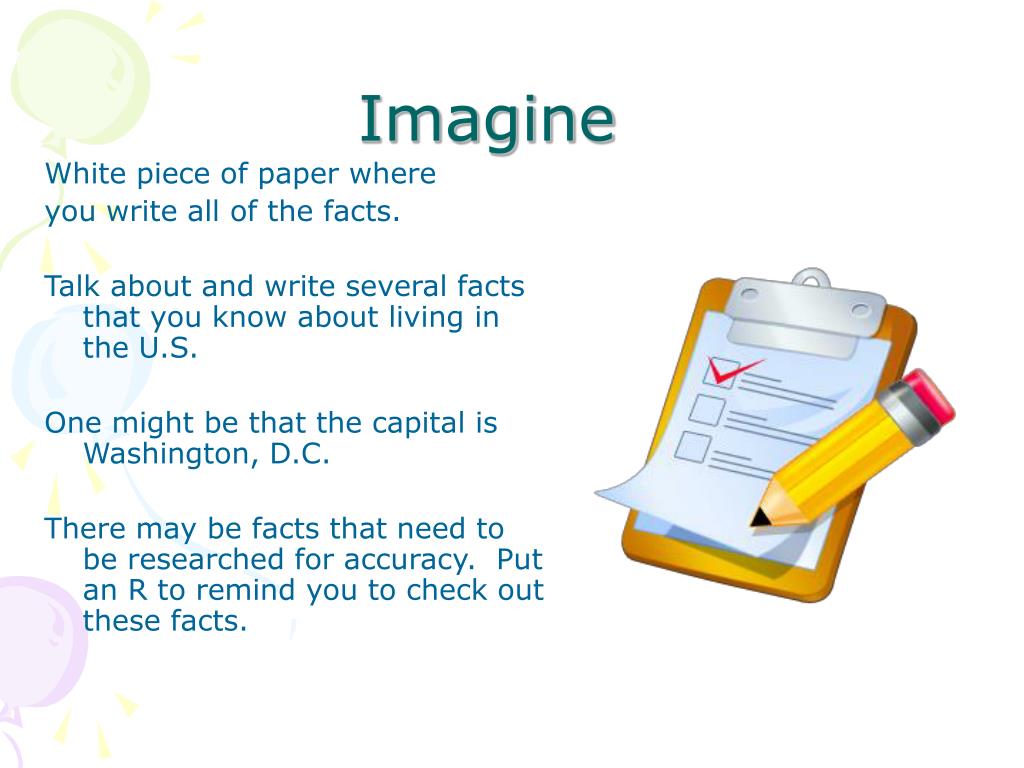 Imagine

White piece of paper where
you write all of the facts.

Talk about and write several facts that you know about living in the U.S.

One might be that the capital is Washington, D.C.

There may be facts that need to be researched for accuracy.  Put an R to remind you to check out these facts.